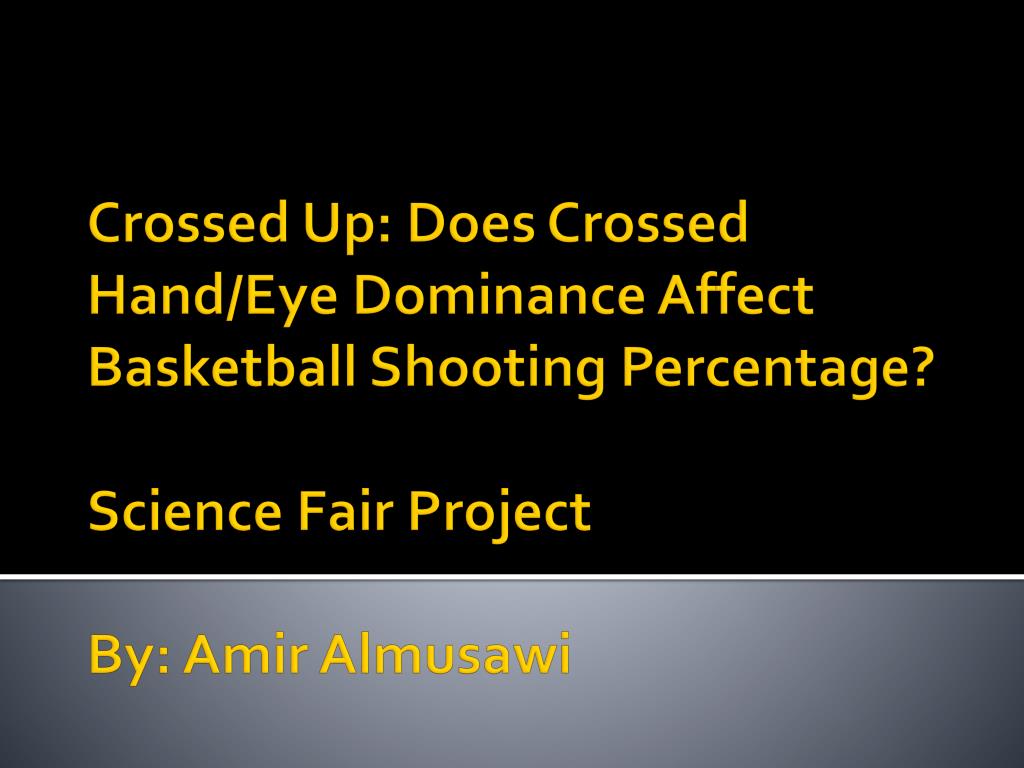 Crossed Up: Does Crossed Hand/Eye Dominance Affect Basketball Shooting Percentage?

Science Fair Project

By: Amir Almusawi